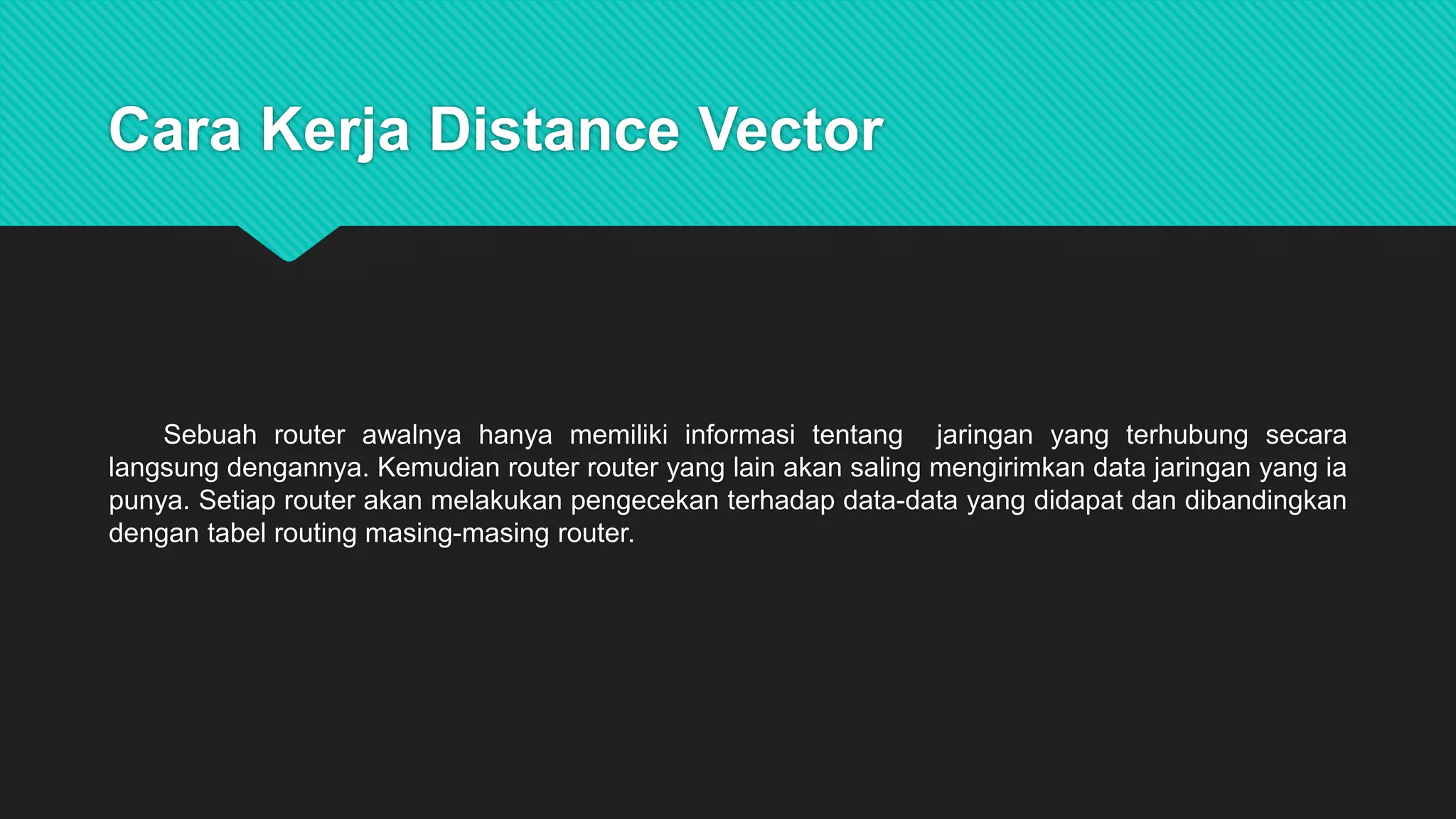 Cara Kerja Distance Vector

Sebuah router awalnya hanya memiliki informasi tentang jaringan yang terhubung secara langsung dengannya. Kemudian router router yang lain akan saling mengirimkan data jaringan yang ia punya. Setiap router akan melakukan pengecekan terhadap data-data yang didapat dan dibandingkan dengan tabel routing masing-masing router.